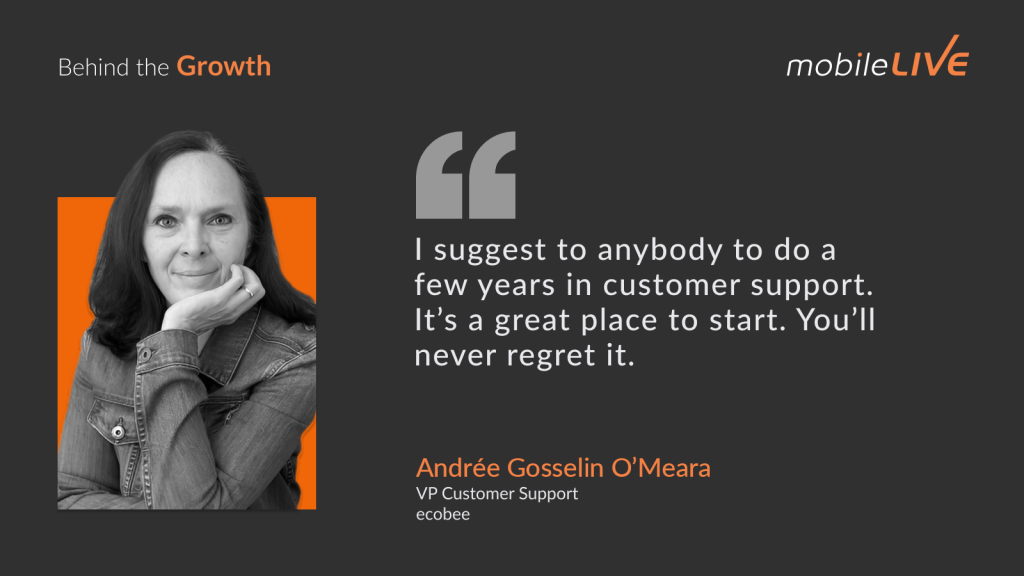 Behind the Growth

mobileLIVE

I suggest to anybody to do a few years in customer support. It’s a great place to start. You’ll never regret it.

Andrée Gosselin O’Meara
VP Customer Support
ecobee